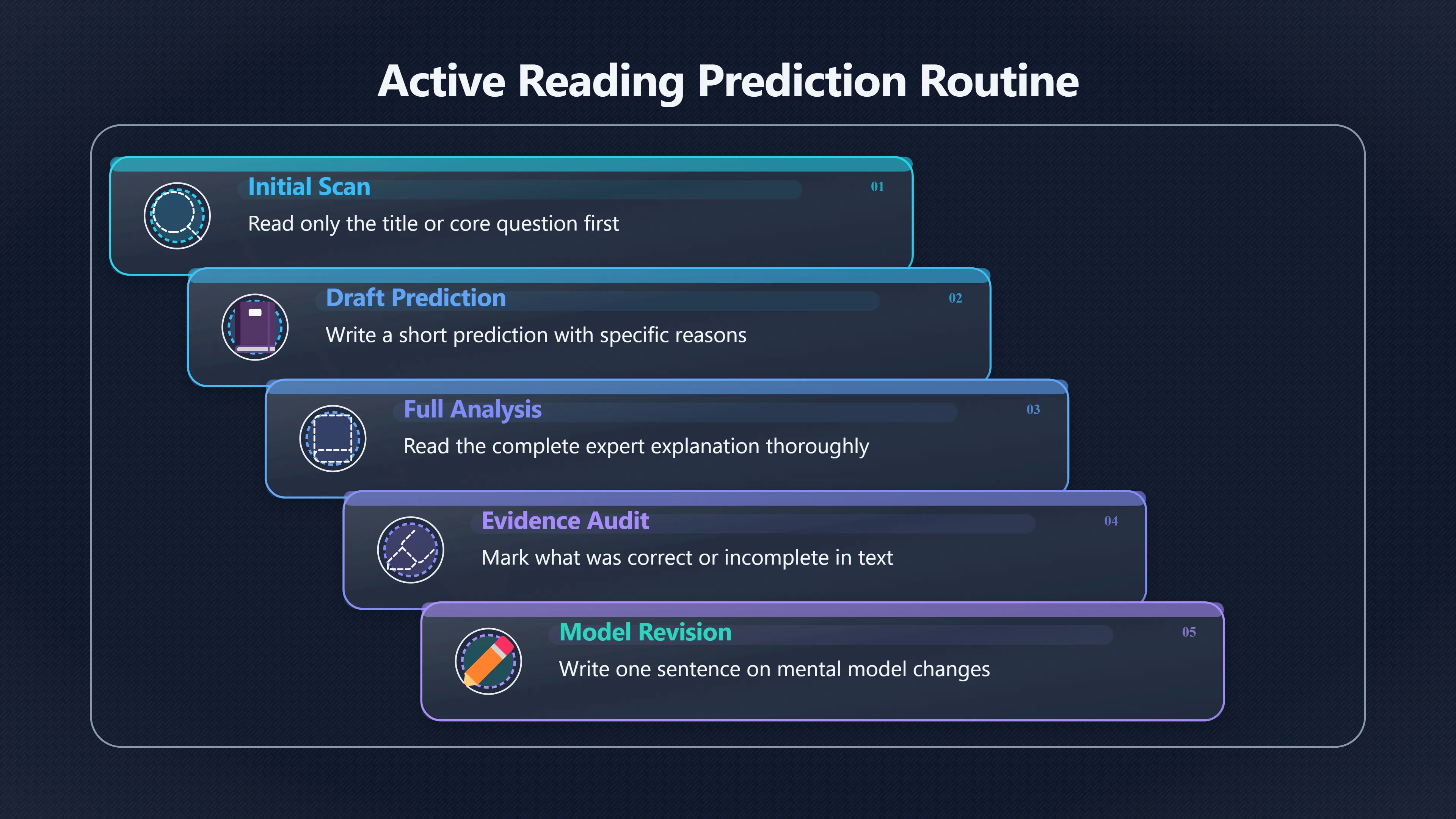 Active Reading Prediction Routine

Initial Scan
01
Read only the title or core question first

Draft Prediction
02
Write a short prediction with specific reasons

Full Analysis
03
Read the complete expert explanation thoroughly

Evidence Audit
04
Mark what was correct or incomplete in text

Model Revision
05
Write one sentence on mental model changes